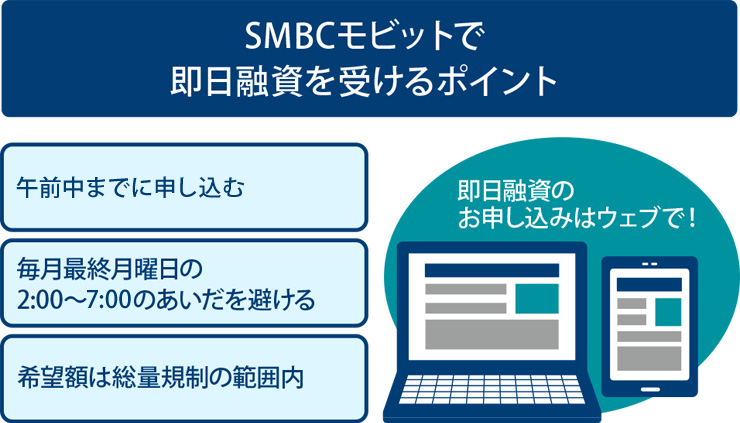 SMBCモビットで
即日融資を受けるポイント

午前中までに申し込む

毎月最終月曜日の
2:00〜7:00のあいだを避ける

希望額は総量規制の範囲内

即日融資の
お申し込みはウェブで！